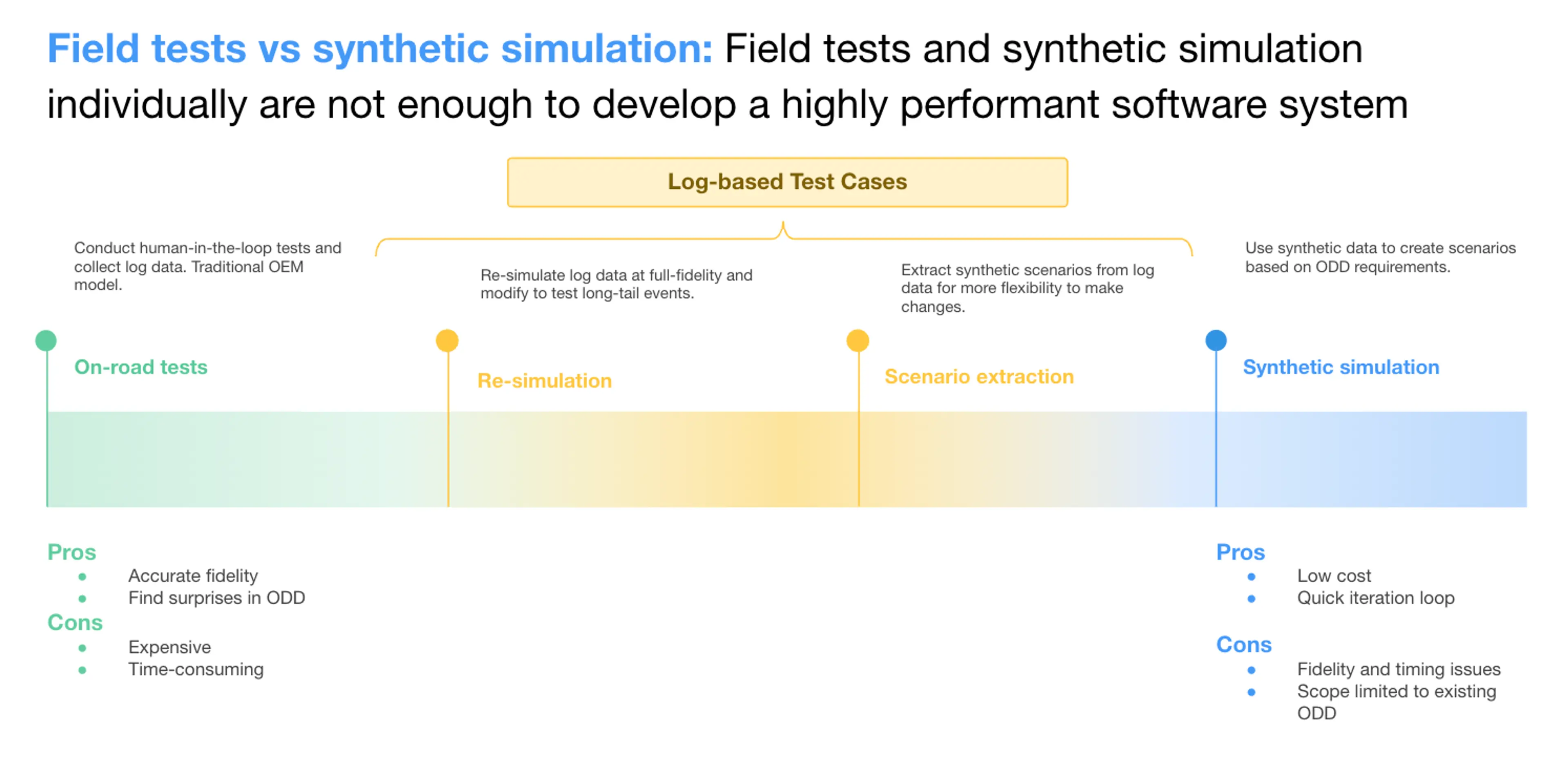 Field tests vs synthetic simulation: Field tests and synthetic simulation individually are not enough to develop a highly performant software system

Log-based Test Cases

Conduct human-in-the-loop tests and collect log data. Traditional OEM model.

Re-simulate log data at full-fidelity and modify to test long-tail events.

Extract synthetic scenarios from log data for more flexibility to make changes.

Use synthetic data to create scenarios based on ODD requirements.

On-road tests

Re-simulation

Scenario extraction

Synthetic simulation

Pros
- Accurate fidelity
- Find surprises in ODD

Cons
- Expensive
- Time-consuming

Pros
- Low cost
- Quick iteration loop

Cons
- Fidelity and timing issues
- Scope limited to existing ODD